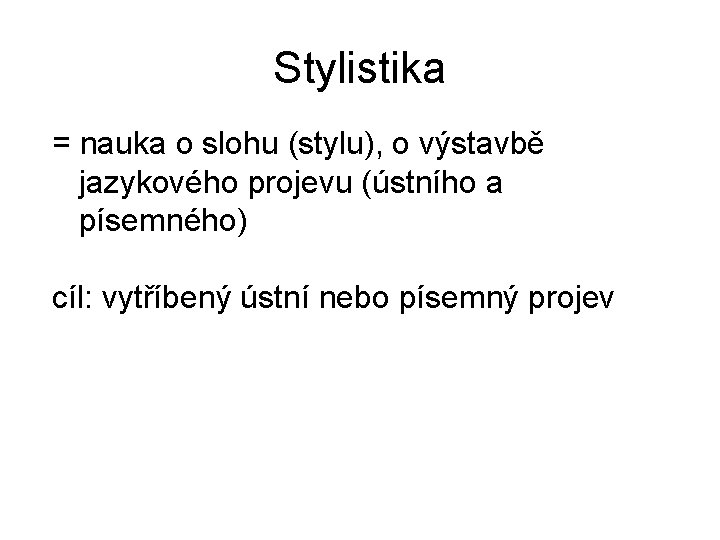 Stylistika

= nauka o slohu (stylu), o výstavbě jazykového projevu (ústního a písemného)

cíl: vytříbený ústní nebo písemný projev